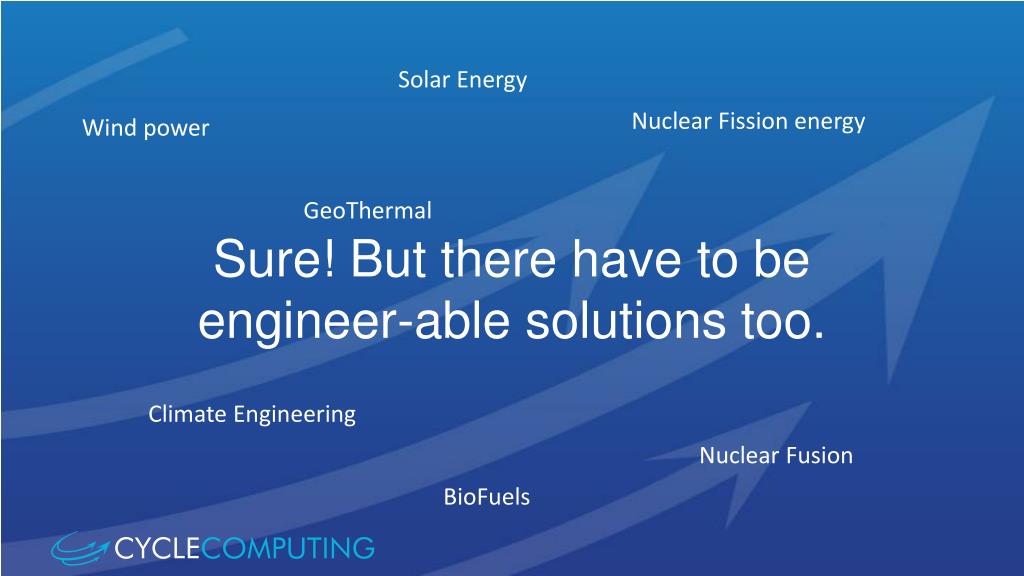 Solar Energy

Wind power

Nuclear Fission energy

GeoThermal

Sure! But there have to be engineer-able solutions too.

Climate Engineering

Nuclear Fusion

BioFuels

CYCLECOMPUTING